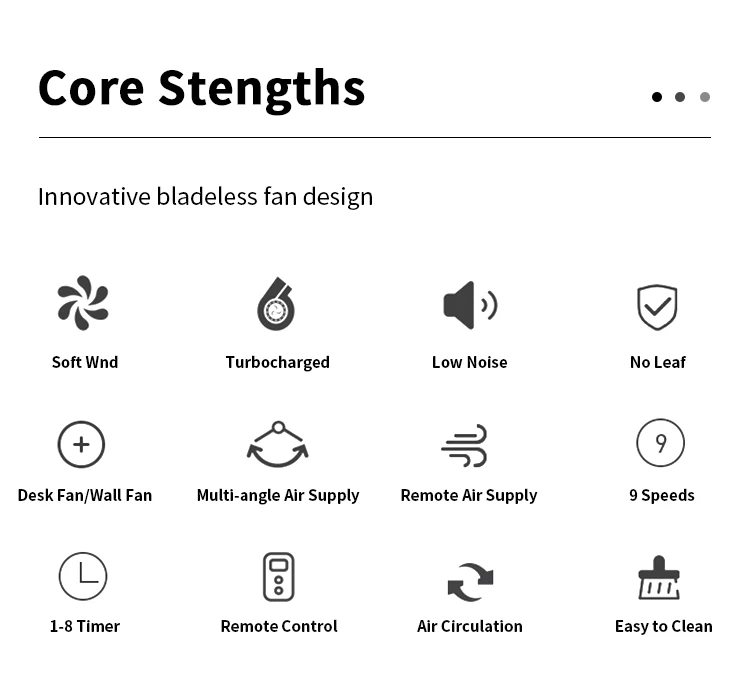 Core Stengths

Innovative bladeless fan design

Soft Wnd

Turbocharged

Low Noise

No Leaf

Desk Fan/Wall Fan

Multi-angle Air Supply

Remote Air Supply

9

9 Speeds

1-8 Timer

Remote Control

Air Circulation

Easy to Clean